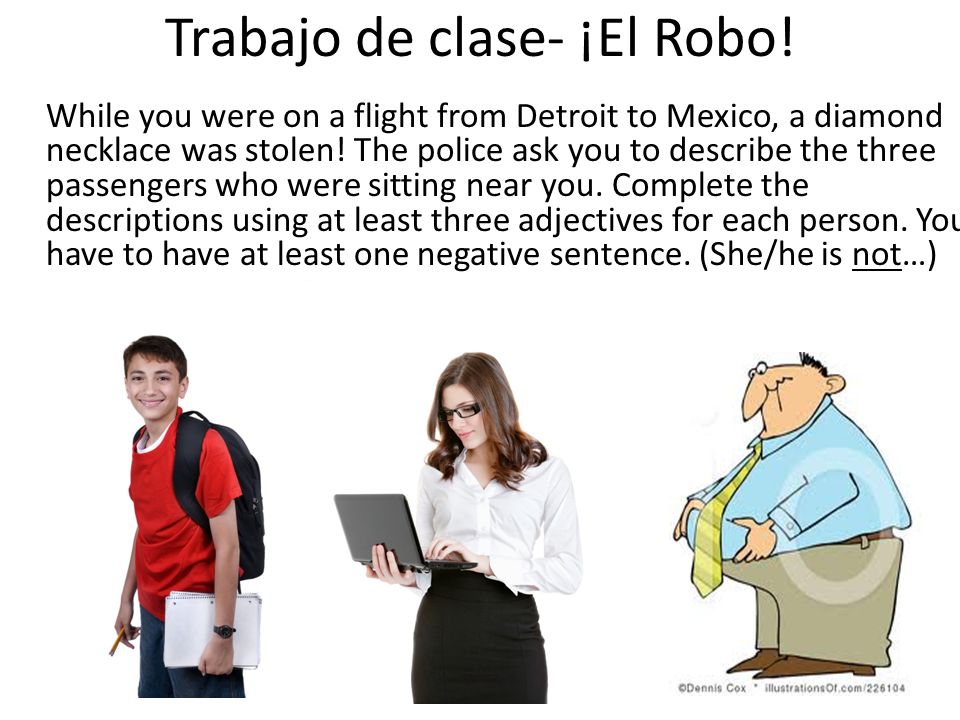 Trabajo de clase- ¡El Robo!

While you were on a flight from Detroit to Mexico, a diamond necklace was stolen! The police ask you to describe the three passengers who were sitting near you. Complete the descriptions using at least three adjectives for each person. You have to have at least one negative sentence. (She/he is not…)

©Dennis Cox * illustrationsOf.com/226104